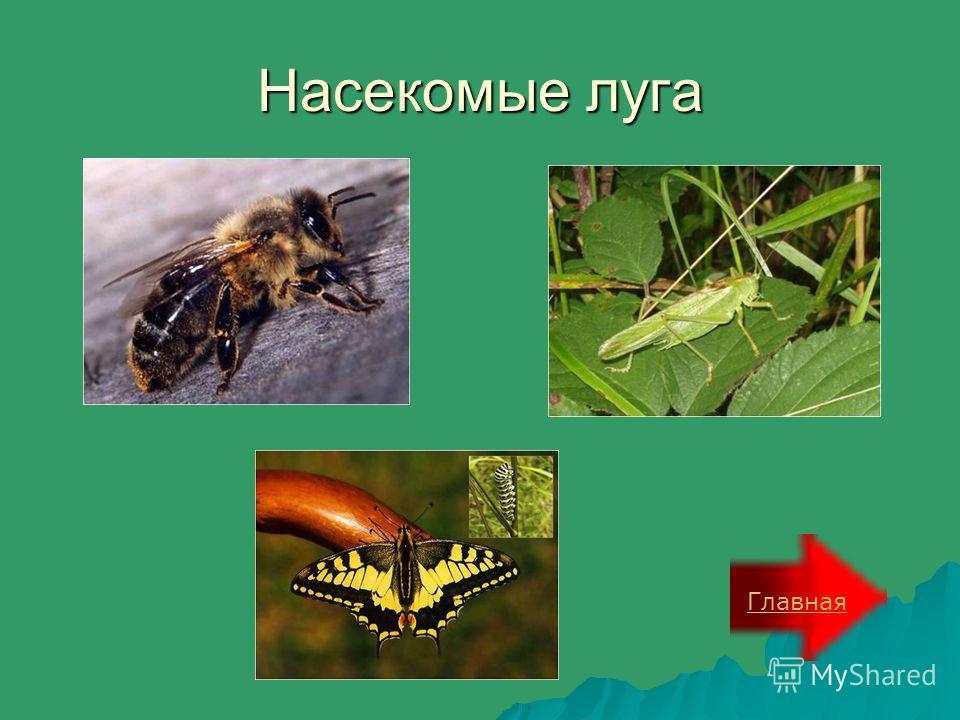 Насекомые луга

Главная

MyShared